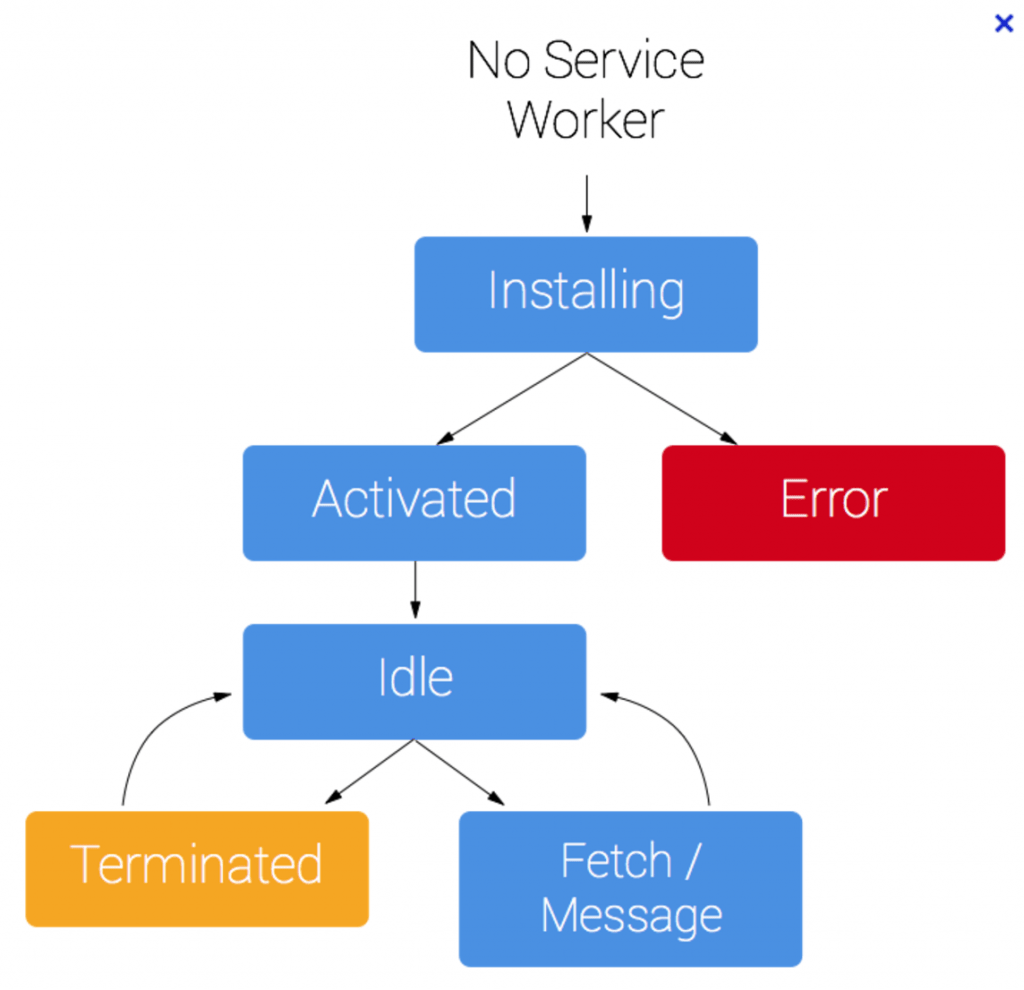 ×

No Service Worker

Installing

Activated

Error

Idle

Terminated

Fetch / Message